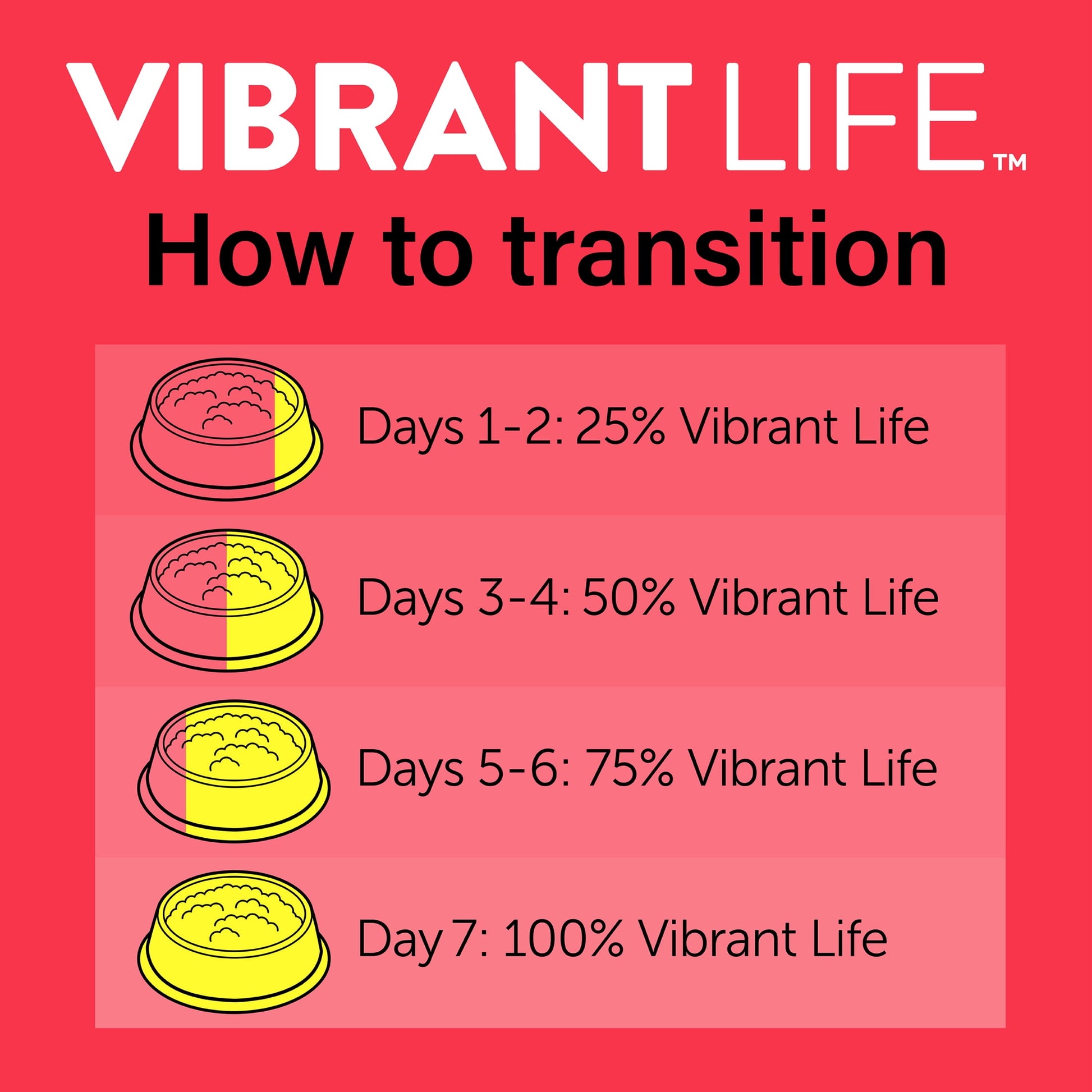 VIBRANT LIFE™

How to transition

Days 1-2: 25% Vibrant Life

Days 3-4: 50% Vibrant Life

Days 5-6: 75% Vibrant Life

Day 7: 100% Vibrant Life